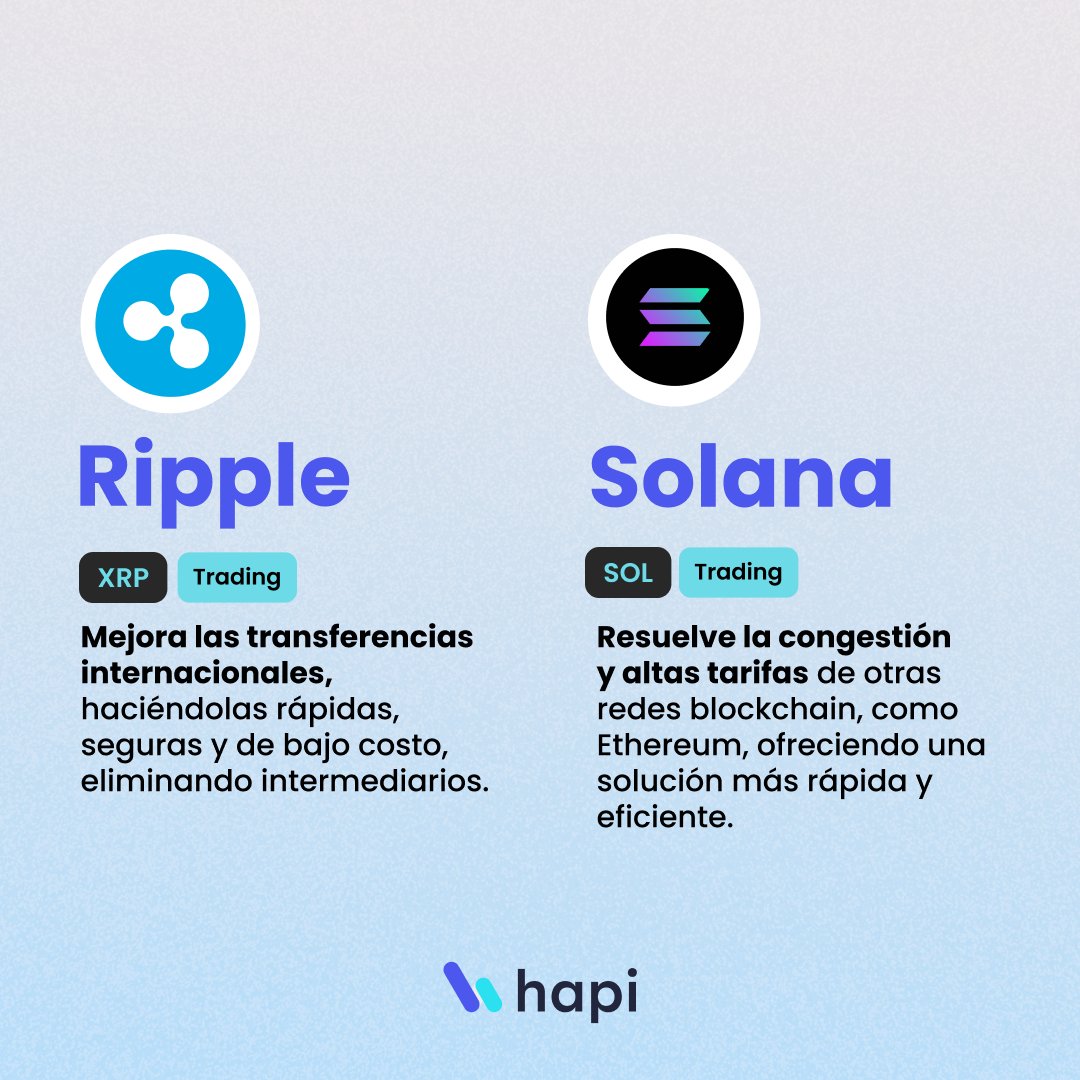 Ripple

XRP Trading

Mejora las transferencias internacionales, haciéndolas rápidas, seguras y de bajo costo, eliminando intermediarios.

Solana

SOL Trading

Resuelve la congestión y altas tarifas de otras redes blockchain, como Ethereum, ofreciendo una solución más rápida y eficiente.

hapi